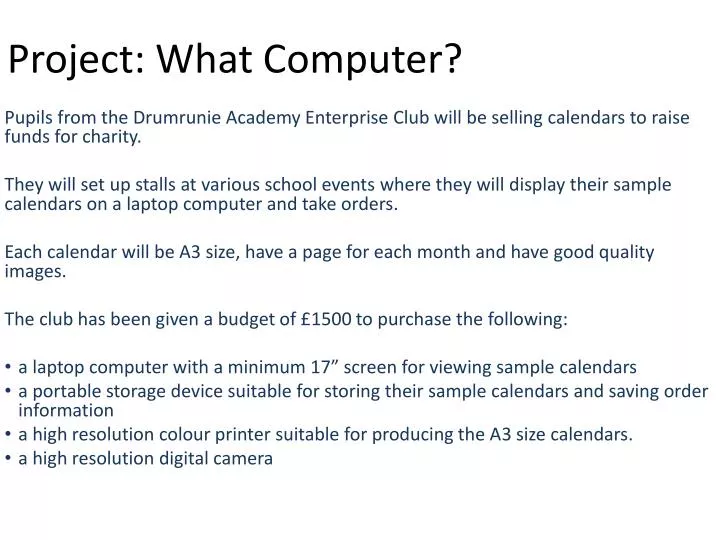 Project: What Computer?

Pupils from the Drumrunie Academy Enterprise Club will be selling calendars to raise funds for charity.

They will set up stalls at various school events where they will display their sample calendars on a laptop computer and take orders.

Each calendar will be A3 size, have a page for each month and have good quality images.

The club has been given a budget of £1500 to purchase the following:

• a laptop computer with a minimum 17” screen for viewing sample calendars
• a portable storage device suitable for storing their sample calendars and saving order information
• a high resolution colour printer suitable for producing the A3 size calendars.
• a high resolution digital camera